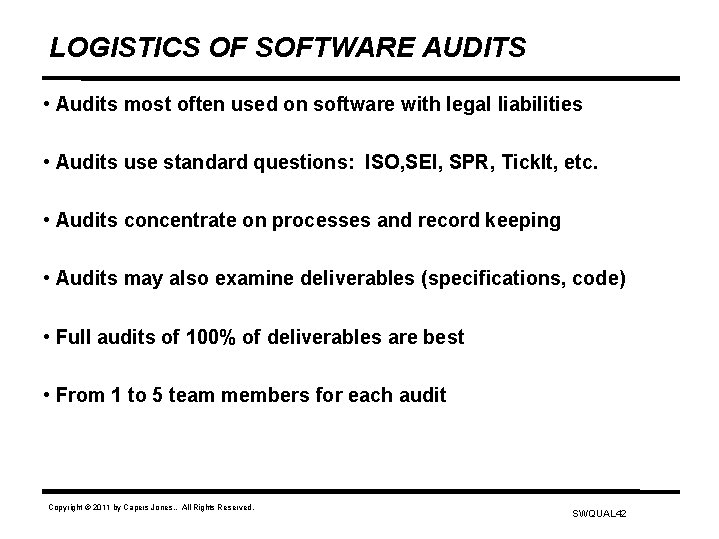 LOGISTICS OF SOFTWARE AUDITS

• Audits most often used on software with legal liabilities

• Audits use standard questions: ISO,SEI, SPR, TickIt, etc.

• Audits concentrate on processes and record keeping

• Audits may also examine deliverables (specifications, code)

• Full audits of 100% of deliverables are best

• From 1 to 5 team members for each audit

Copyright © 2011 by Capers Jones.. All Rights Reserved.

SWQUAL42